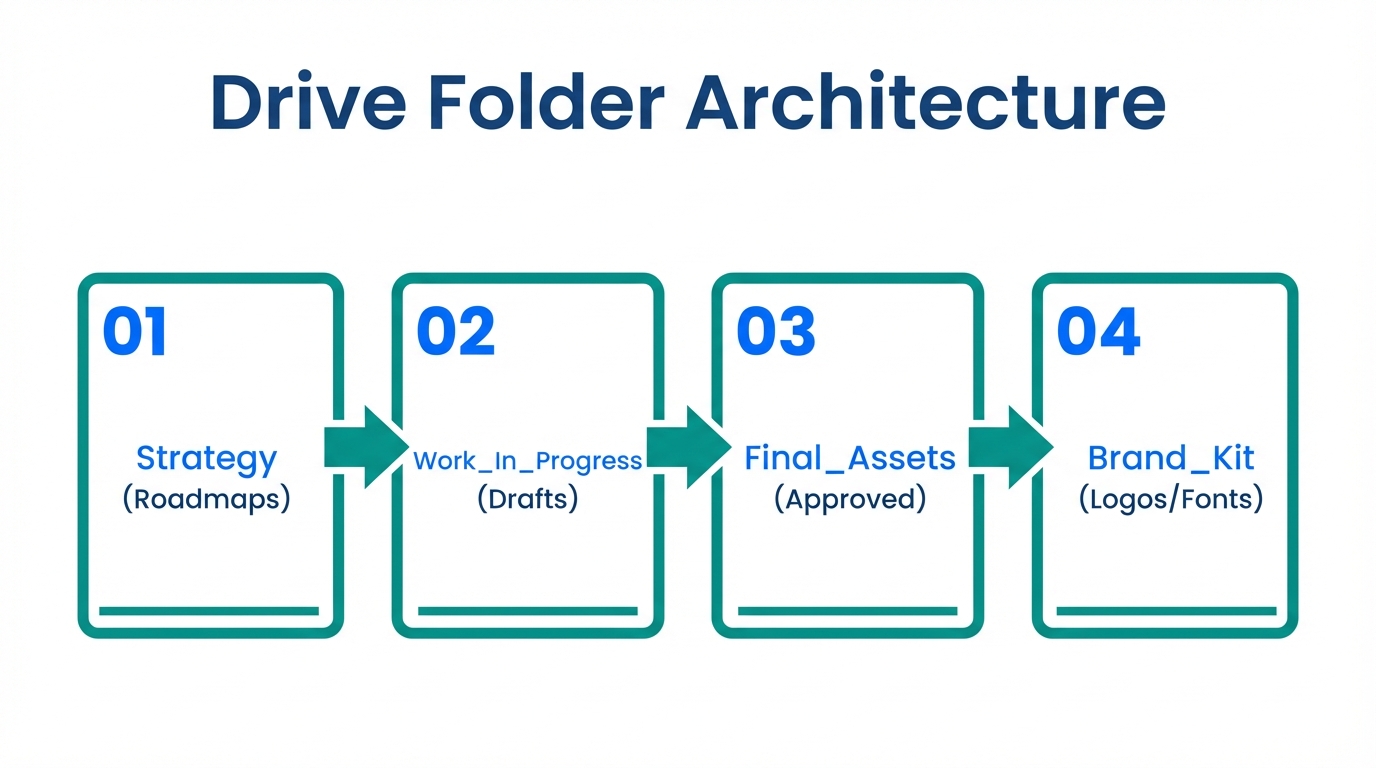 Drive Folder Architecture

01

Strategy
(Roadmaps)

02

Work_In_Progress
(Drafts)

03

Final_Assets
(Approved)

04

Brand_Kit
(Logos/Fonts)